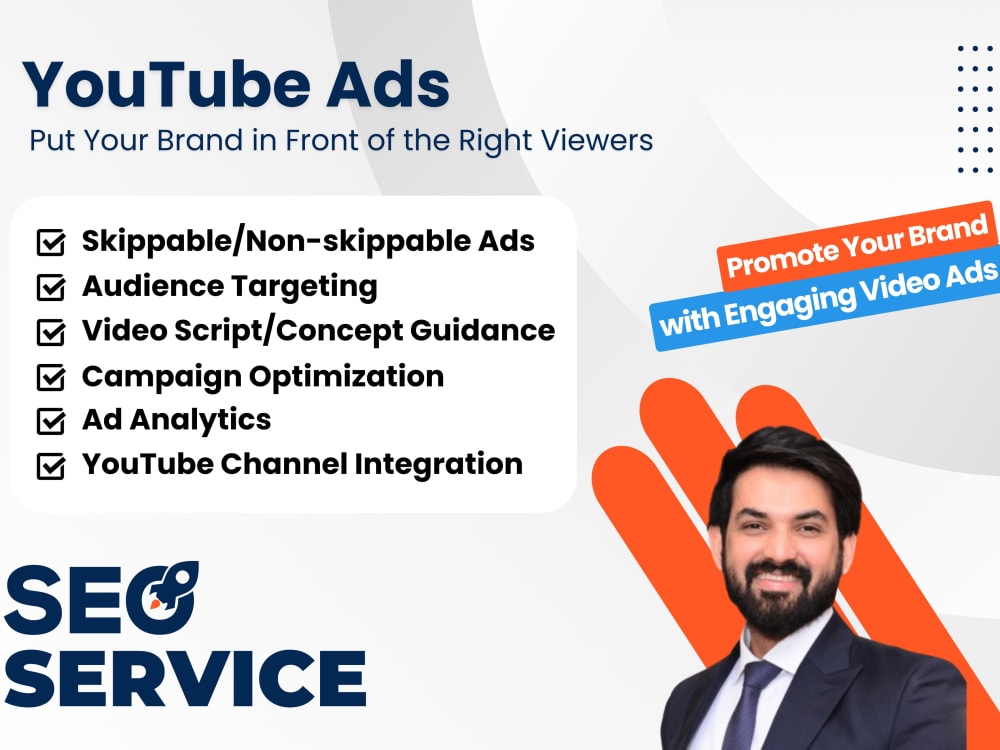 YouTube Ads

Put Your Brand in Front of the Right Viewers

☑ Skippable/Non-skippable Ads
☑ Audience Targeting
☑ Video Script/Concept Guidance
☑ Campaign Optimization
☑ Ad Analytics
☑ YouTube Channel Integration

Promote Your Brand
with Engaging Video Ads

SEO
SERVICE